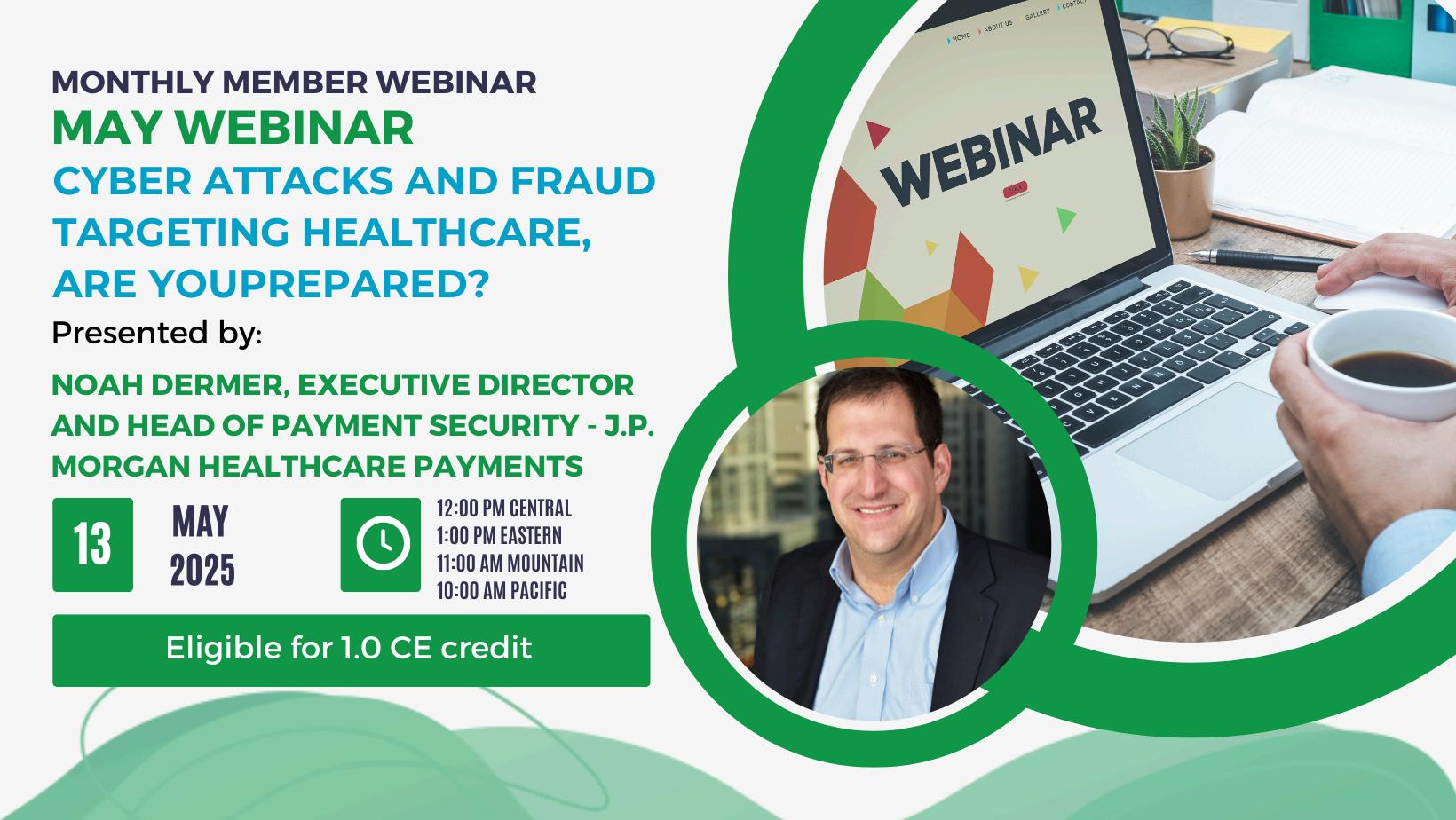 MONTHLY MEMBER WEBINAR
MAY WEBINAR
CYBER ATTACKS AND FRAUD TARGETING HEALTHCARE, ARE YOUPREPARED?

Presented by:

NOAH DERMER, EXECUTIVE DIRECTOR AND HEAD OF PAYMENT SECURITY - J.P. MORGAN HEALTHCARE PAYMENTS

13

MAY
2025

12:00 PM CENTRAL
1:00 PM EASTERN
11:00 AM MOUNTAIN
10:00 AM PACIFIC

Eligible for 1.0 CE credit

HOME ABOUT US GALLERY CONTACT

WEBINAR